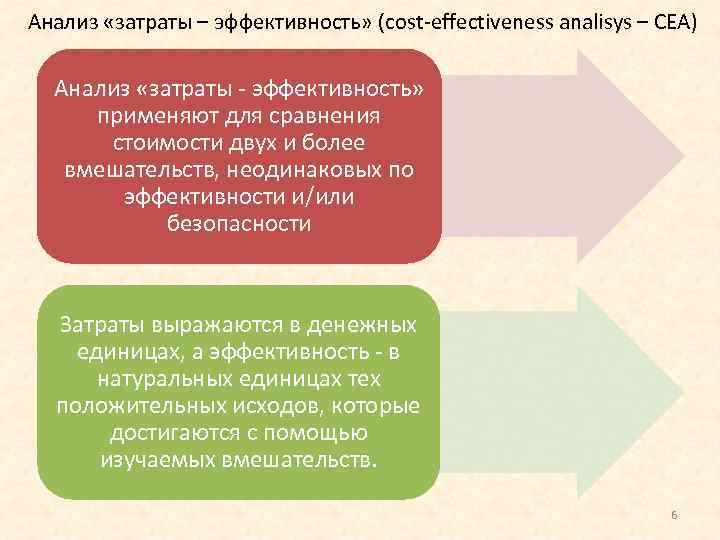 Анализ «затраты – эффективность» (cost-effectiveness analisys – CEA)

Анализ «затраты - эффективность» применяют для сравнения стоимости двух и более вмешательств, неодинаковых по эффективности и/или безопасности

Затраты выражаются в денежных единицах, а эффективность - в натуральных единицах тех положительных исходов, которые достигаются с помощью изучаемых вмешательств.

6